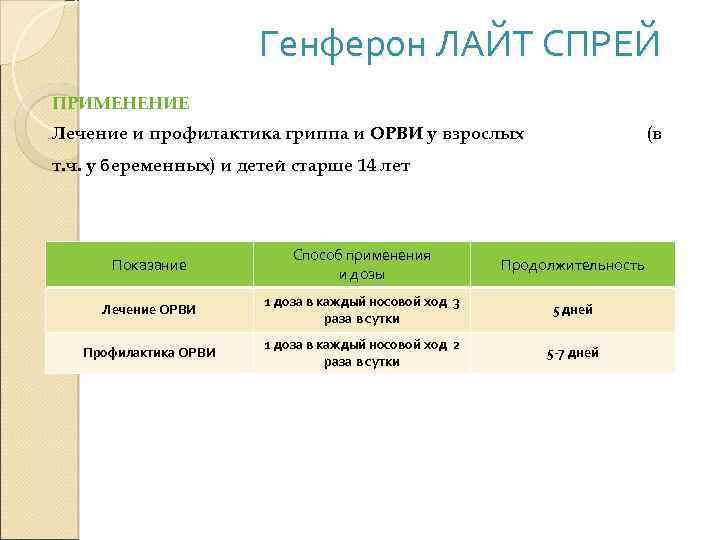 Генферон ЛАЙТ СПРЕЙ

ПРИМЕНЕНИЕ

Лечение и профилактика гриппа и ОРВИ у взрослых (в т.ч. у беременных) и детей старше 14 лет

| Показание | Способ применения и дозы | Продолжительность |
|---|---|---|
| Лечение ОРВИ | 1 доза в каждый носовой ход 3 раза в сутки | 5 дней |
| Профилактика ОРВИ | 1 доза в каждый носовой ход 2 раза в сутки | 5-7 дней |